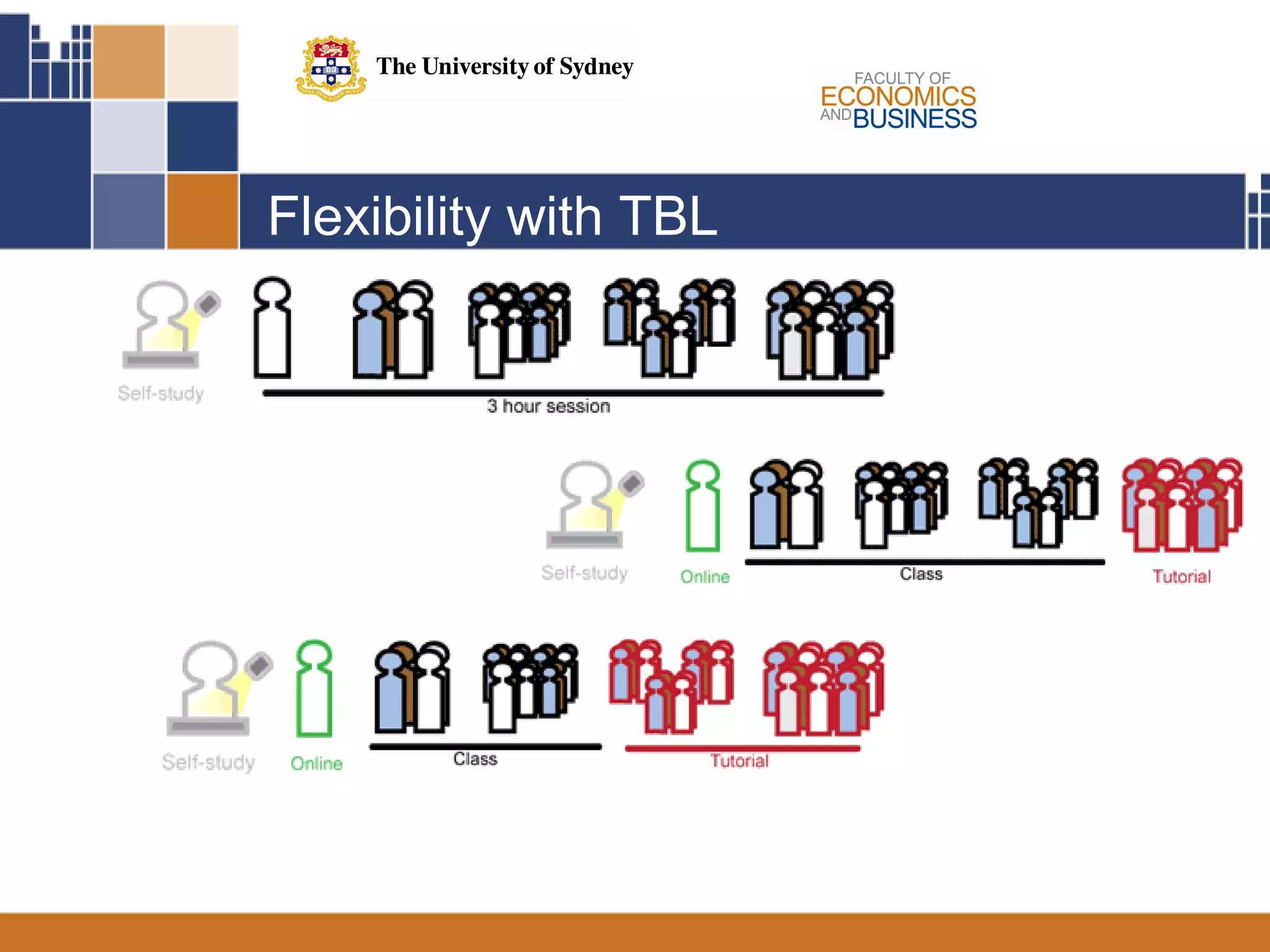 The University of Sydney

FACULTY OF ECONOMICS AND BUSINESS

Flexibility with TBL

Self-study

3 hour session

Self-study

Online

Class

Tutorial

Self-study

Online

Class

Tutorial